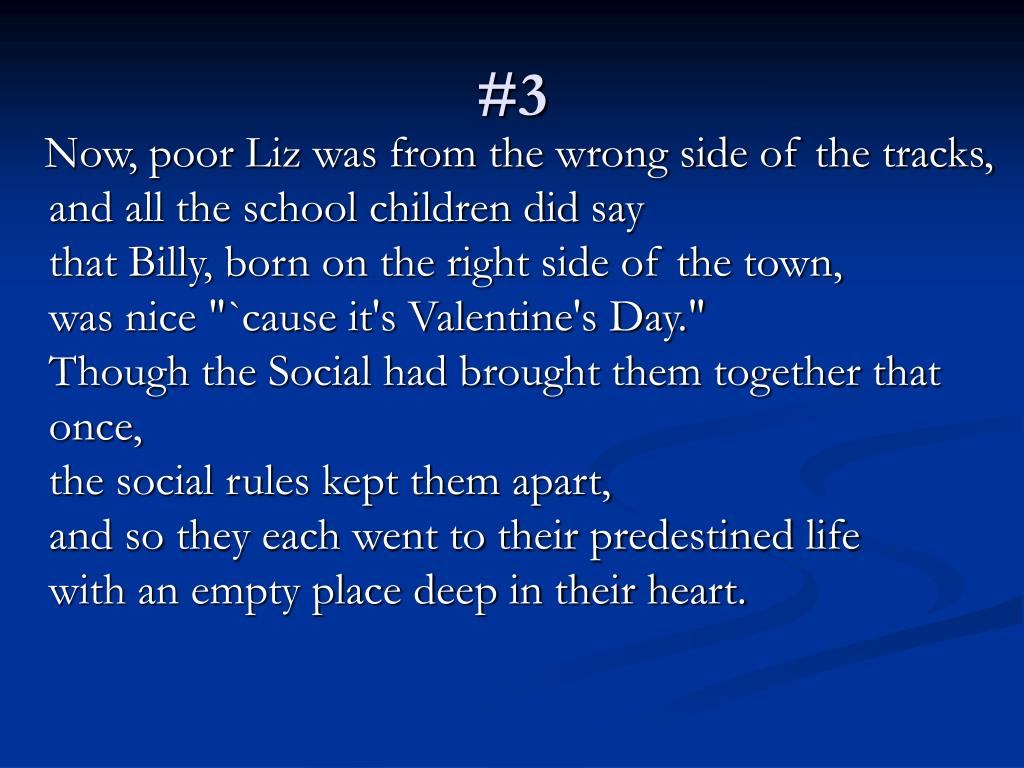 #3

Now, poor Liz was from the wrong side of the tracks,
and all the school children did say
that Billy, born on the right side of the town,
was nice "`cause it's Valentine's Day."
Though the Social had brought them together that once,
the social rules kept them apart,
and so they each went to their predestined life
with an empty place deep in their heart.